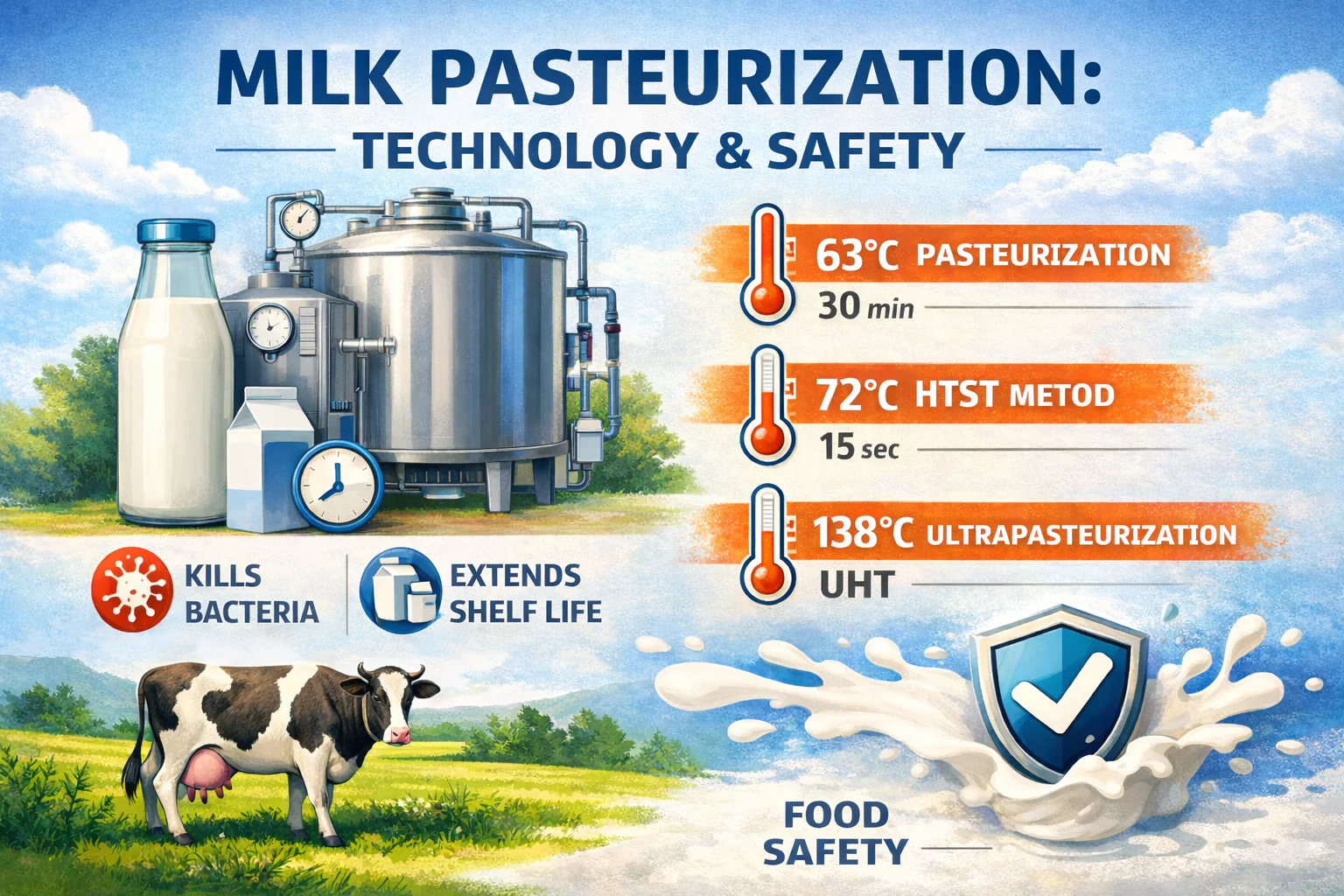 MILK PASTEURIZATION:

TECHNOLOGY & SAFETY

63°C PASTEURIZATION
30 min

72°C HTST METOD
15 sec

138°C ULTRAPASTEURIZATION
UHT

KILLS BACTERIA

EXTENDS SHELF LIFE

FOOD SAFETY